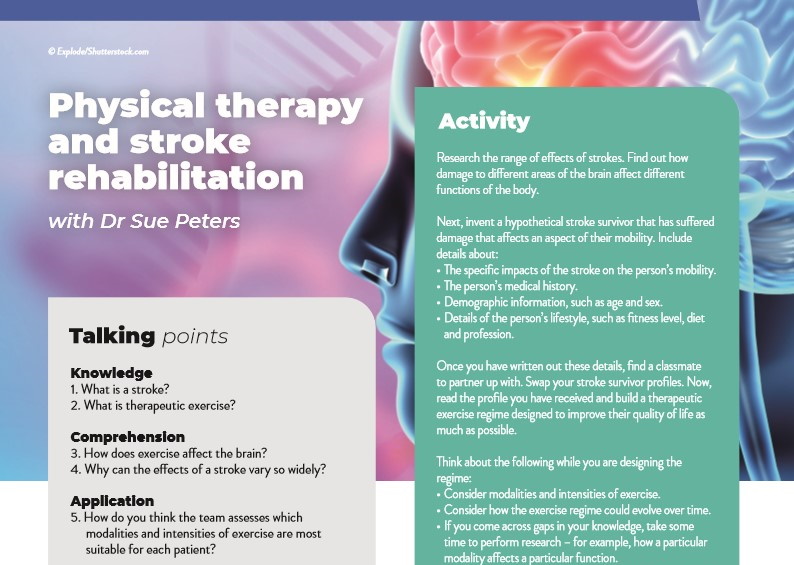 © Explode/Shutterstock.com

Physical therapy and stroke rehabilitation

with Dr Sue Peters

Talking points

Knowledge
1. What is a stroke?
2. What is therapeutic exercise?

Comprehension
3. How does exercise affect the brain?
4. Why can the effects of a stroke vary so widely?

Application
5. How do you think the team assesses which modalities and intensities of exercise are most suitable for each patient?

Activity

Research the range of effects of strokes. Find out how damage to different areas of the brain affect different functions of the body.

Next, invent a hypothetical stroke survivor that has suffered damage that affects an aspect of their mobility. Include details about:
• The specific impacts of the stroke on the person's mobility.
• The person's medical history.
• Demographic information, such as age and sex.
• Details of the person's lifestyle, such as fitness level, diet and profession.

Once you have written out these details, find a classmate to partner up with. Swap your stroke survivor profiles. Now, read the profile you have received and build a therapeutic exercise regime designed to improve their quality of life as much as possible.

Think about the following while you are designing the regime:
• Consider modalities and intensities of exercise.
• Consider how the exercise regime could evolve over time.
• If you come across gaps in your knowledge, take some time to perform research – for example, how a particular modality affects a particular function.